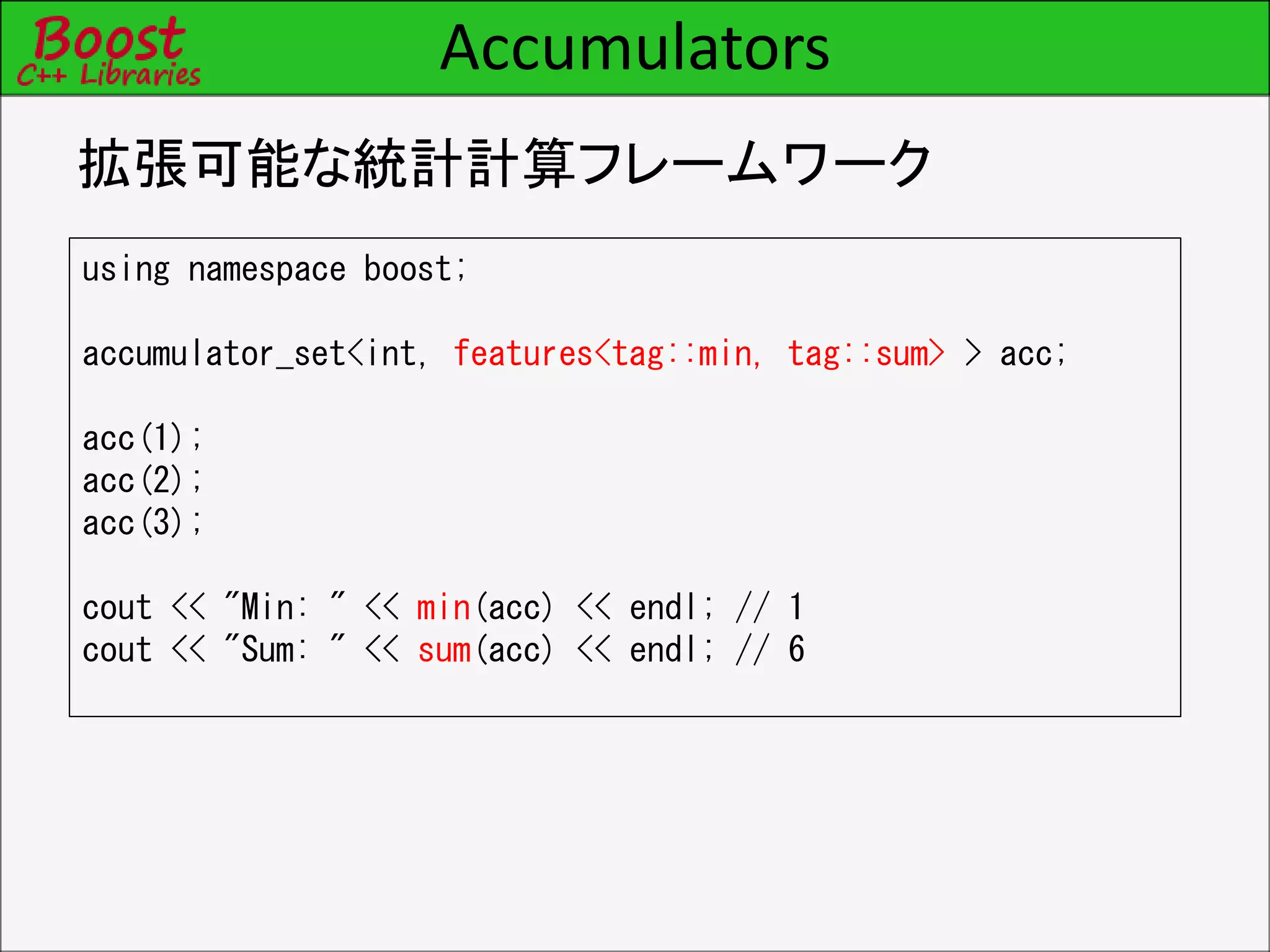 Boost
C++ Libraries

Accumulators

拡張可能な統計計算フレームワーク

using namespace boost;

accumulator_set<int, features<tag::min, tag::sum> > acc;

acc(1);
acc(2);
acc(3);

cout << "Min: " << min(acc) << endl; // 1
cout << "Sum: " << sum(acc) << endl; // 6